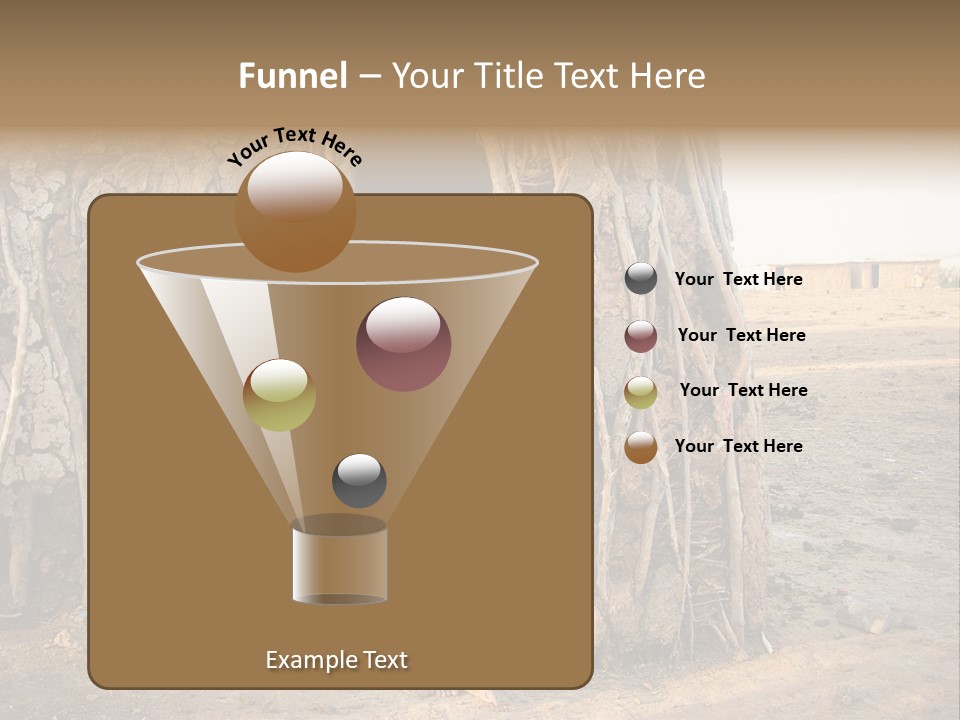 Funnel – Your Title Text Here

Your Text Here

Your Text Here

Your Text Here

Your Text Here

Your Text Here

Example Text